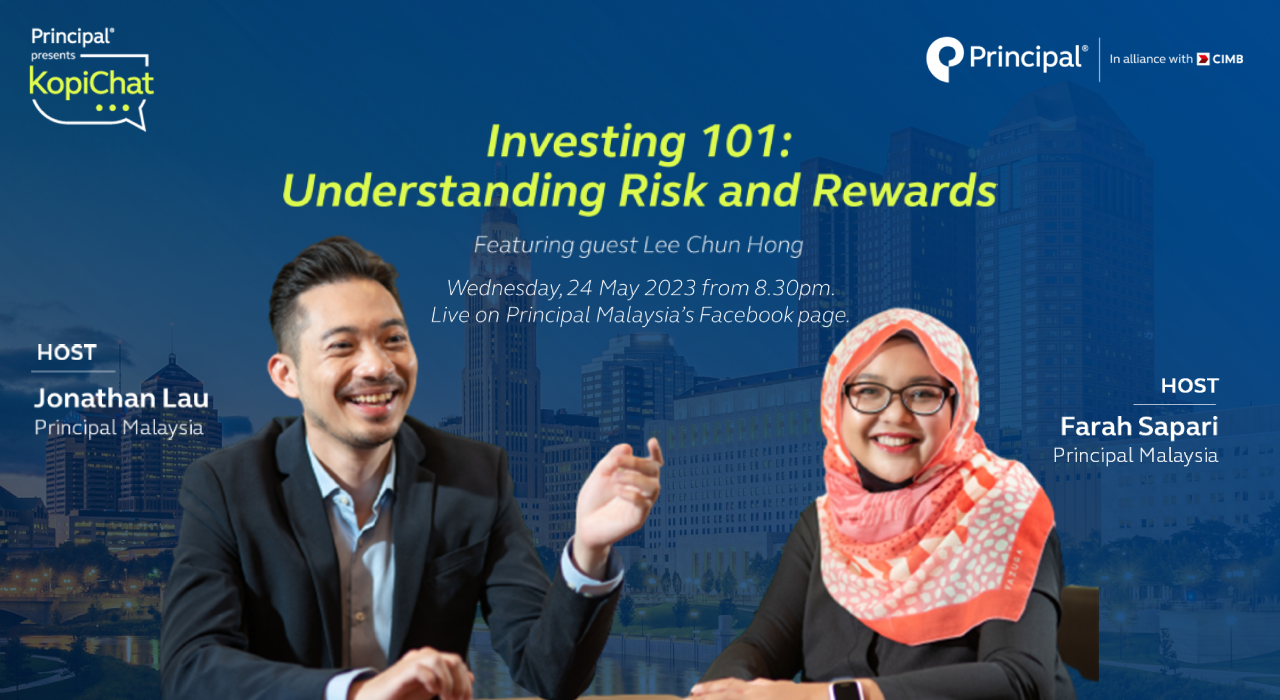 Principal®
presents
KopiChat

Principal®
In alliance with CIMB

Investing 101:
Understanding Risk and Rewards

Featuring guest Lee Chun Hong

Wednesday, 24 May 2023 from 8.30pm.
Live on Principal Malaysia's Facebook page.

HOST
Jonathan Lau
Principal Malaysia

HOST
Farah Sapari
Principal Malaysia